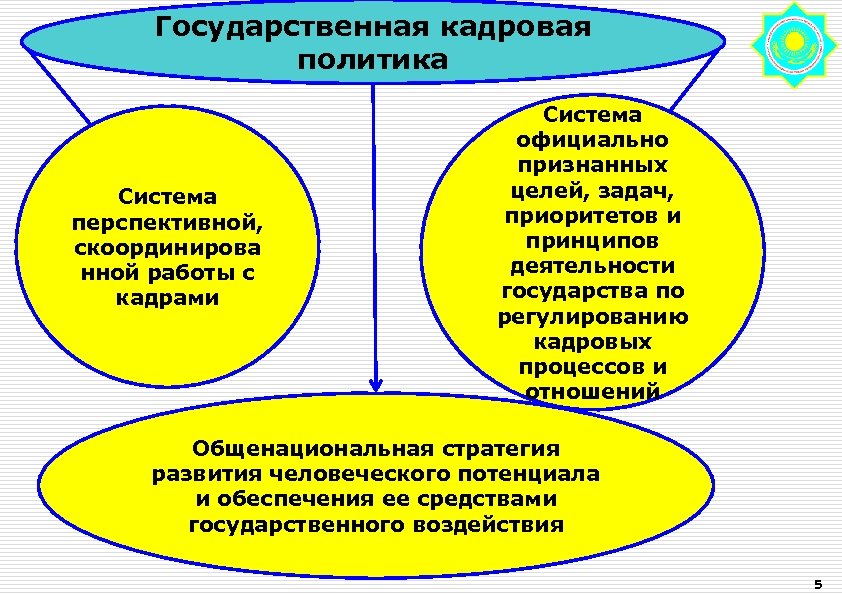 Государственная кадровая политика

Система перспективной, скоординированной работы с кадрами

Система официально признанных целей, задач, приоритетов и принципов деятельности государства по регулированию кадровых процессов и отношений

Общенациональная стратегия развития человеческого потенциала и обеспечения ее средствами государственного воздействия

5